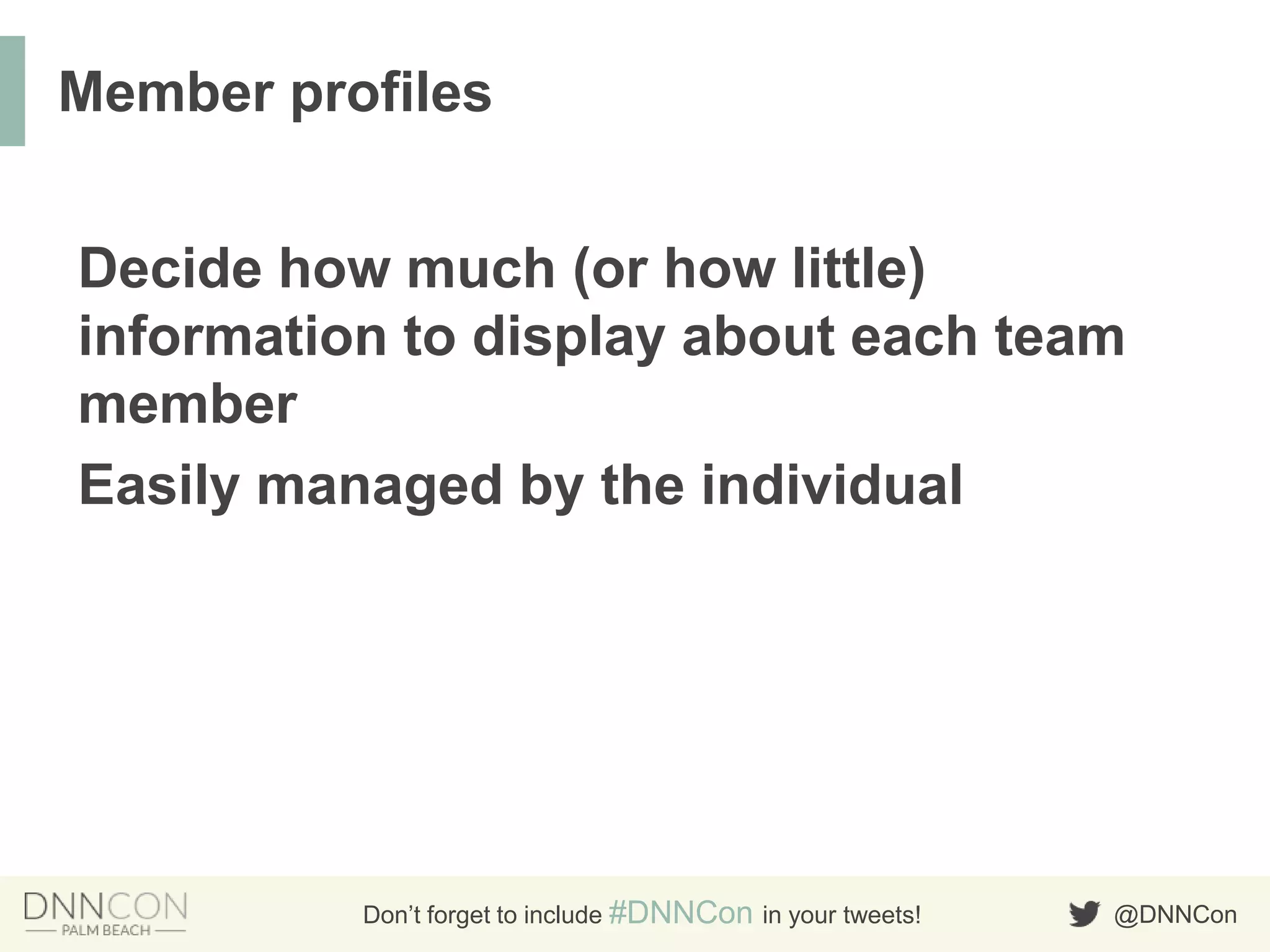 Member profiles

Decide how much (or how little) information to display about each team member

Easily managed by the individual

DNNCON
PALM BEACH

Don’t forget to include #DNNCon in your tweets!

@DNNCon